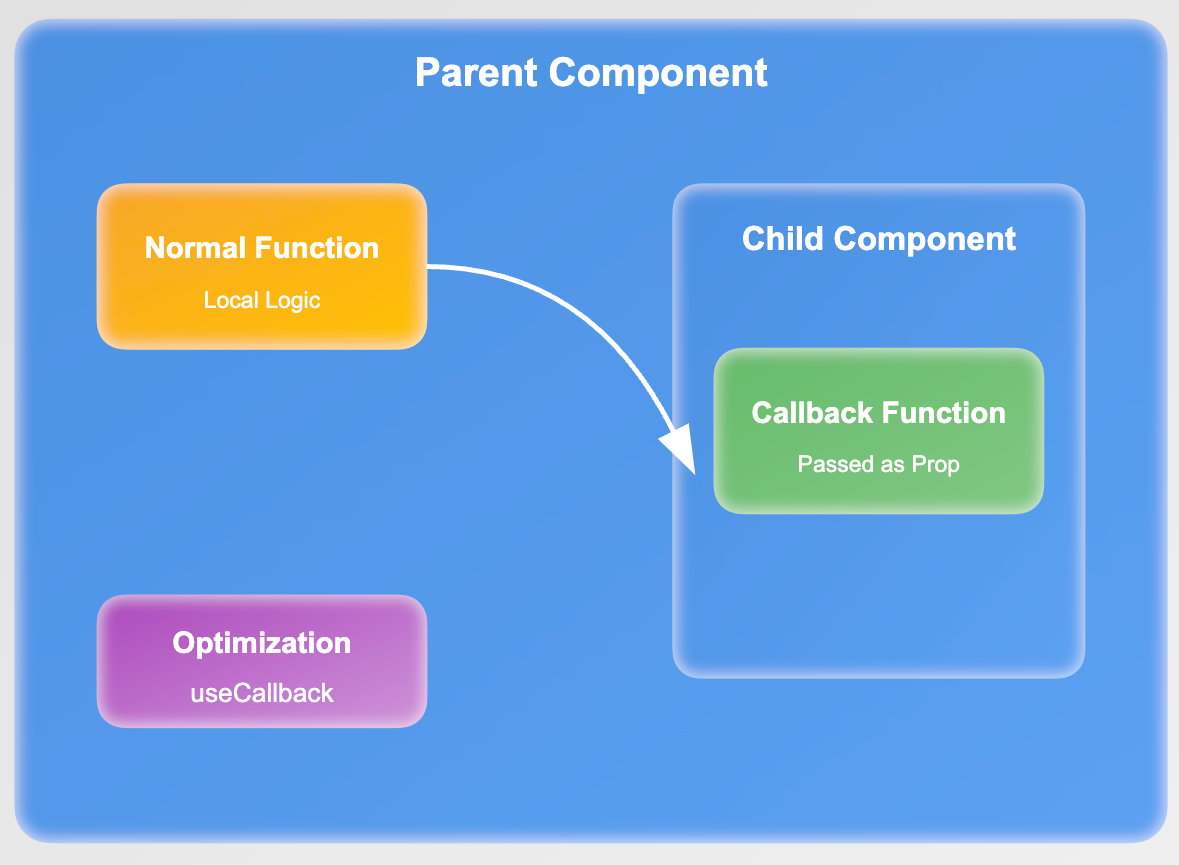 Parent Component

Normal Function
Local Logic

Child Component

Callback Function
Passed as Prop

Optimization
useCallback